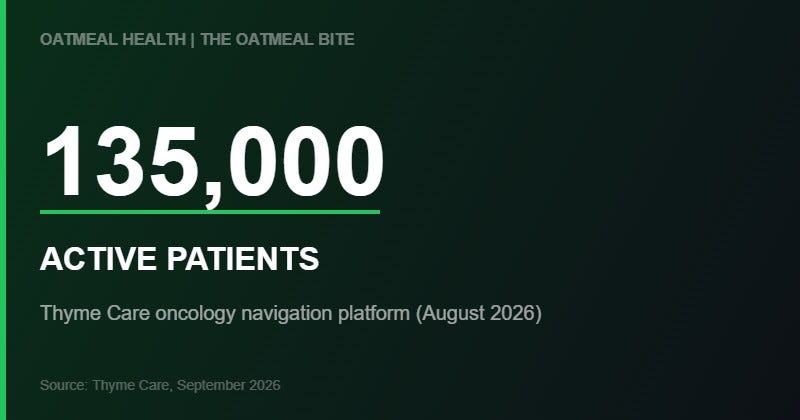 OATMEAL HEALTH | THE OATMEAL BITE

135,000

ACTIVE PATIENTS

Thyme Care oncology navigation platform (August 2026)

Source: Thyme Care, September 2026